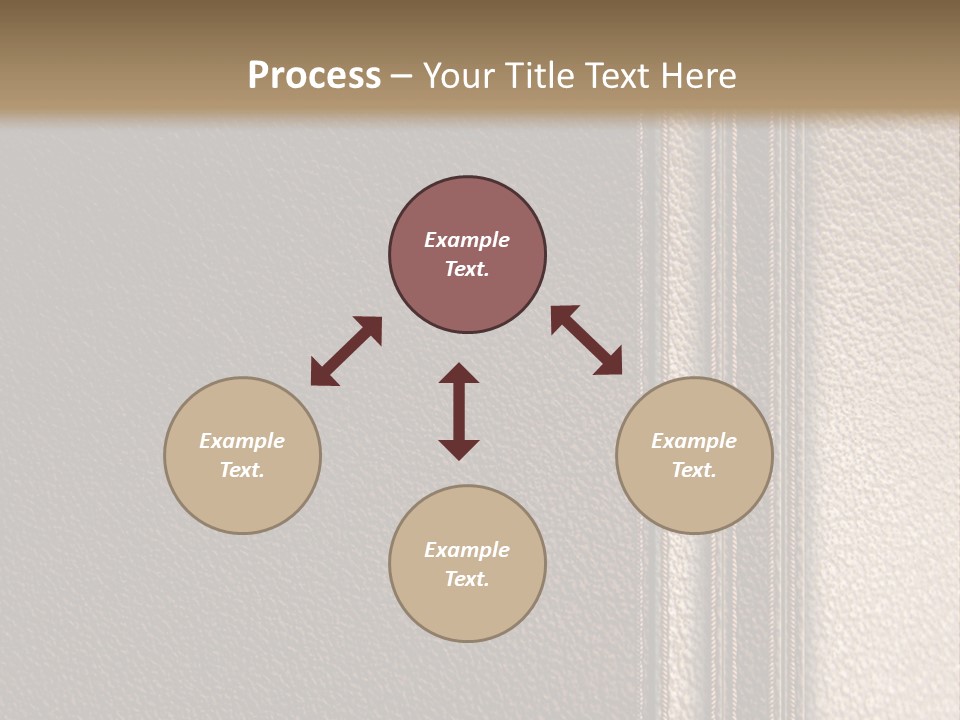 Process – Your Title Text Here

Example Text.

Example Text.

Example Text.

Example Text.